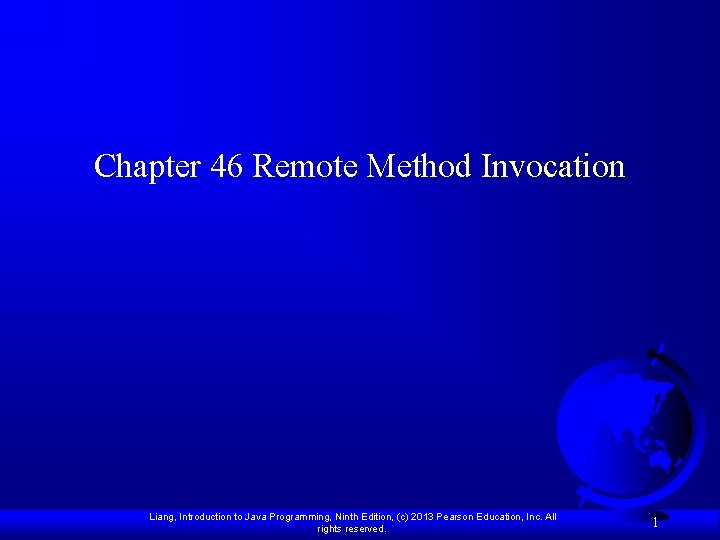 Chapter 46 Remote Method Invocation

Liang, Introduction to Java Programming, Ninth Edition, (c) 2013 Pearson Education, Inc. All rights reserved.

1